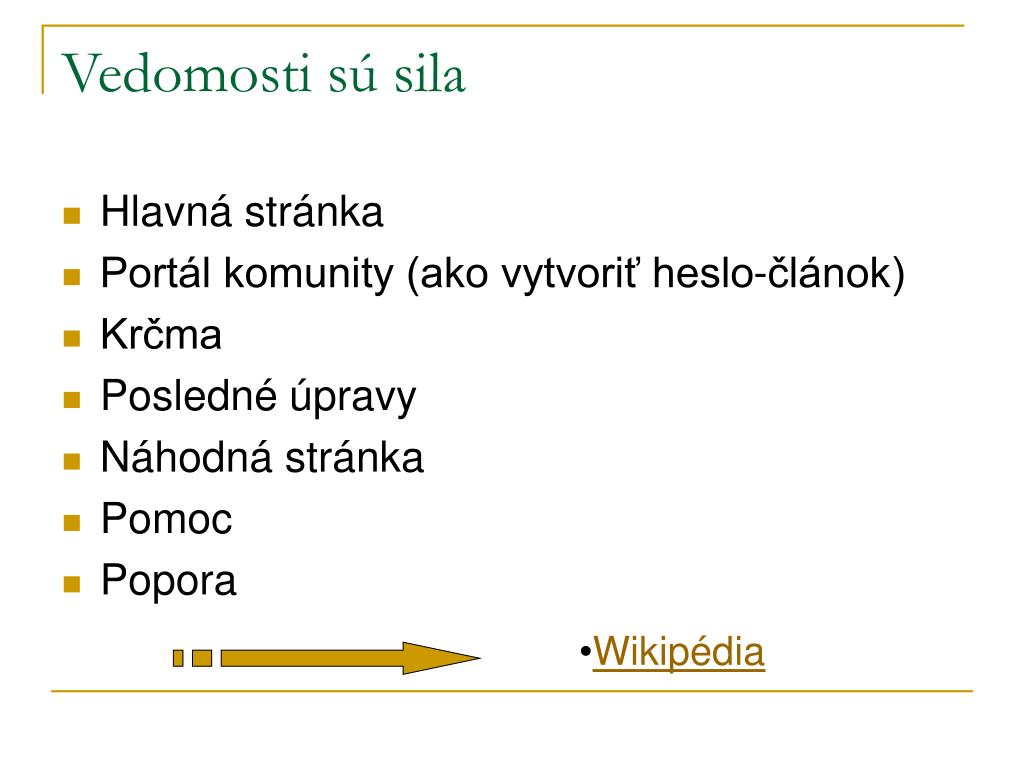 Vedomosti sú sila

- Hlavná stránka
- Portál komunity (ako vytvoriť heslo-článok)
- Krčma
- Posledné úpravy
- Náhodná stránka
- Pomoc
- Popora

•Wikipédia